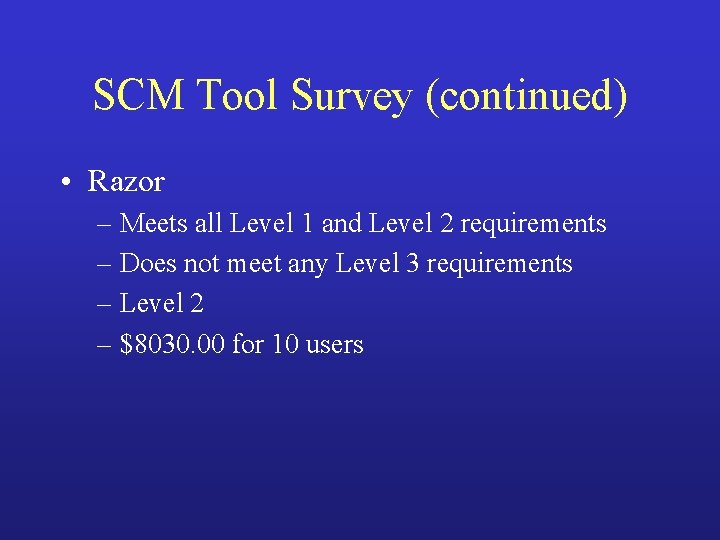 SCM Tool Survey (continued)

• Razor

– Meets all Level 1 and Level 2 requirements

– Does not meet any Level 3 requirements

– Level 2

– \$8030.00 for 10 users